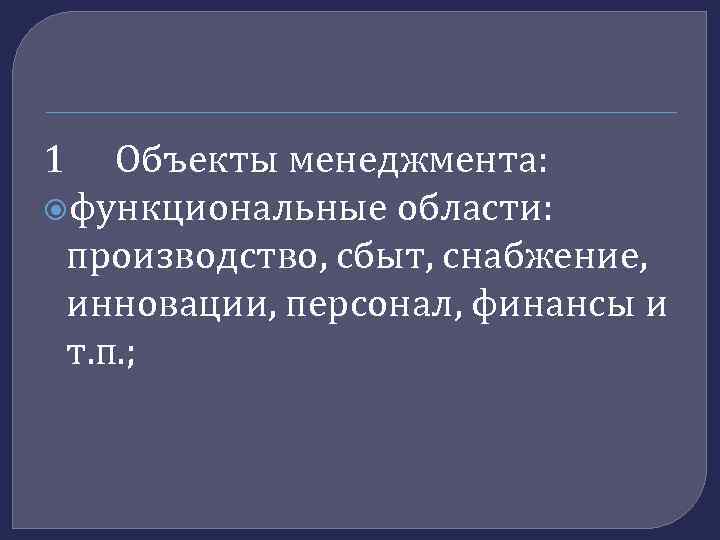 1 Объекты менеджмента:

функциональные области: производство, сбыт, снабжение, инновации, персонал, финансы и т.п.;